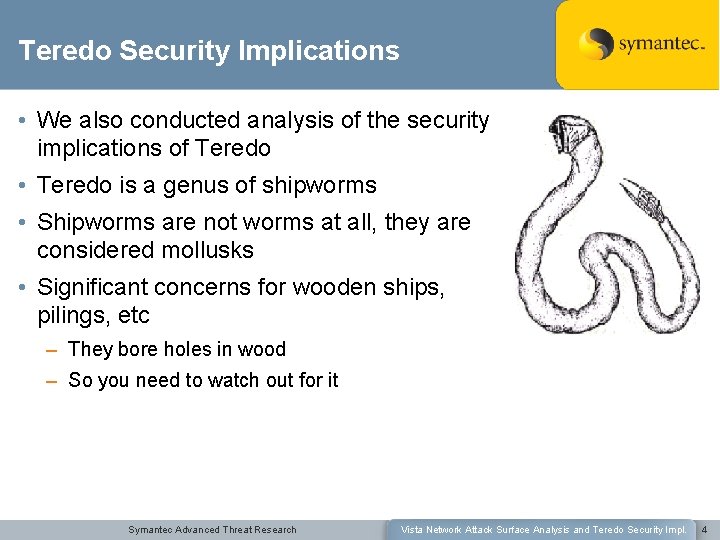 Teredo Security Implications

symantec.

• We also conducted analysis of the security implications of Teredo

• Teredo is a genus of shipworms

• Shipworms are not worms at all, they are considered mollusks

• Significant concerns for wooden ships, pilings, etc

– They bore holes in wood

– So you need to watch out for it

Symantec Advanced Threat Research

Vista Network Attack Surface Analysis and Teredo Security Impl.

4